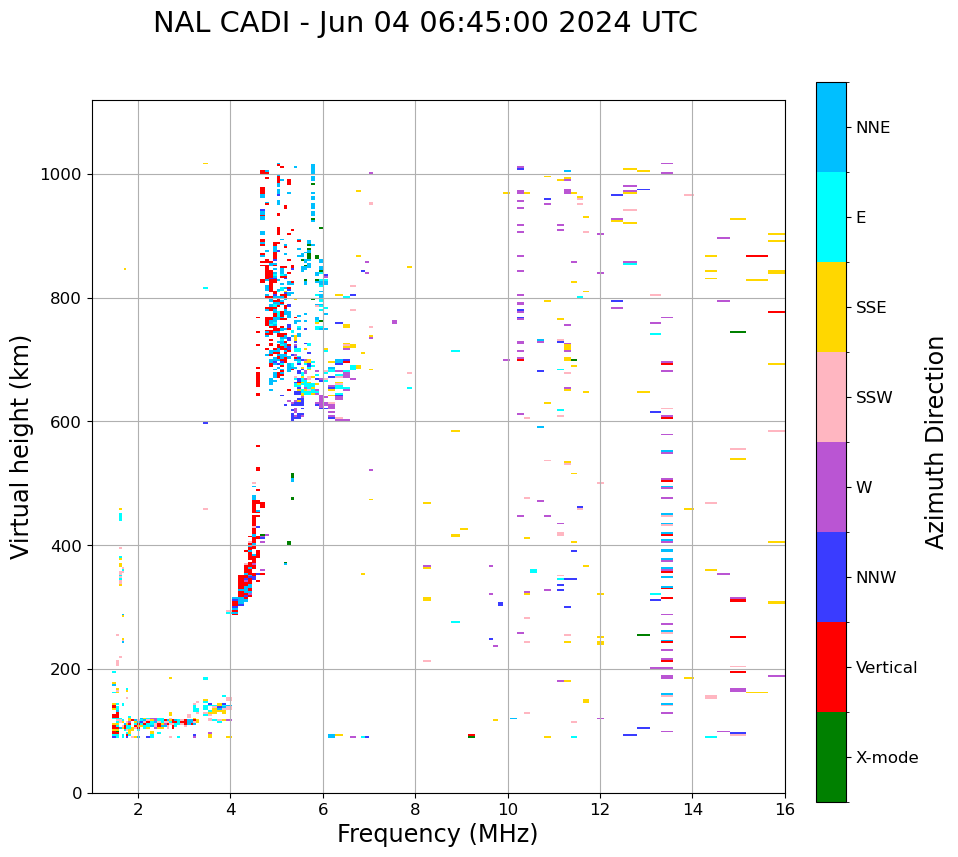 NAL CADI - Jun 04 06:45:00 2024 UTC

Virtual height (km)

1000
800
600
400
200
0

2
4
6
8
10
12
14
16

Frequency (MHz)

NNE
E
SSE
SSW
W
NNW
Vertical
X-mode

Azimuth Direction